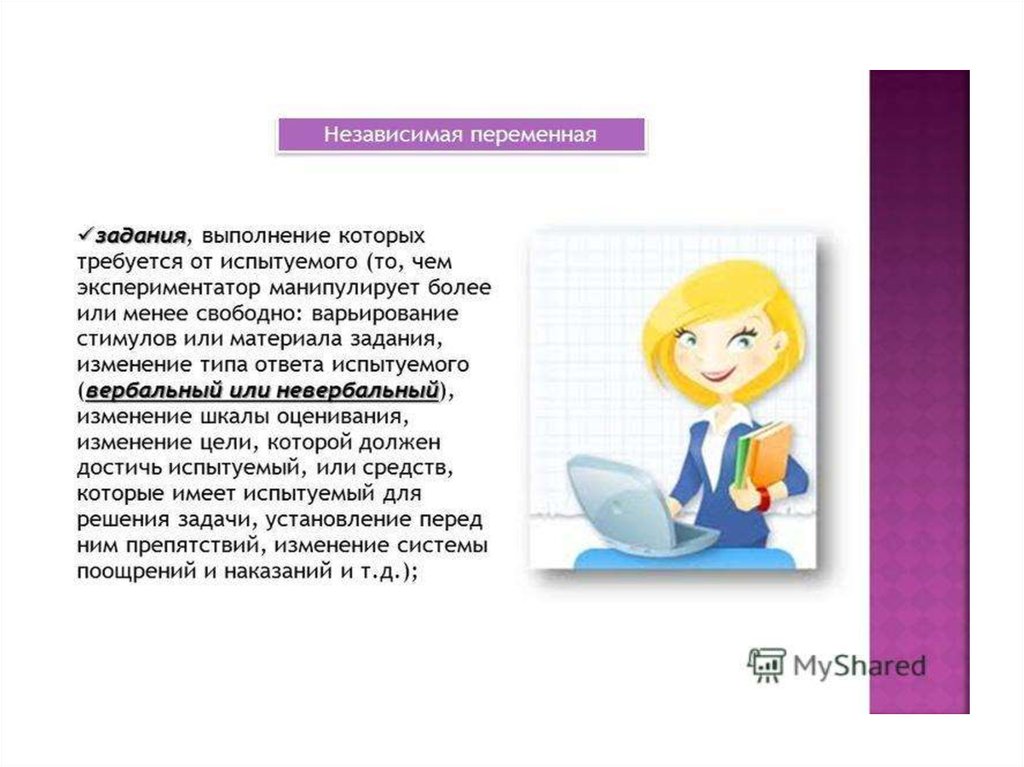 Независимая переменная

✓задания, выполнение которых требуется от испытуемого (то, чем экспериментатор манипулирует более или менее свободно: варьирование стимулов или материала задания, изменение типа ответа испытуемого (вербальный или невербальный), изменение шкалы оценивания, изменение цели, которой должен достичь испытуемый, или средств, которые имеет испытуемый для решения задачи, установление перед ним препятствий, изменение системы поощрений и наказаний и т.д.);

MyShared